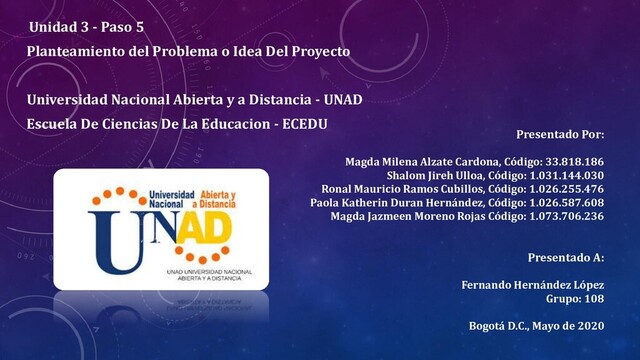 Unidad 3 - Paso 5

Planteamiento del Problema o Idea Del Proyecto

Universidad Nacional Abierta y a Distancia - UNAD

Escuela De Ciencias De La Educacion - ECEDU

Universidad Nacional Abierta y a Distancia

UNAD

UNAD UNIVERSIDAD NACIONAL ABIERTA Y A DISTANCIA

Presentado Por:

Magda Milena Alzate Cardona, Código: 33.818.186
Shalom Jireh Ulloa, Código: 1.031.144.030
Ronal Mauricio Ramos Cubillos, Código: 1.026.255.476
Paola Katherin Duran Hernández, Código: 1.026.587.608
Magda Jazmeen Moreno Rojas Código: 1.073.706.236

Presentado A:

Fernando Hernández López
Grupo: 108

Bogotá D.C., Mayo de 2020